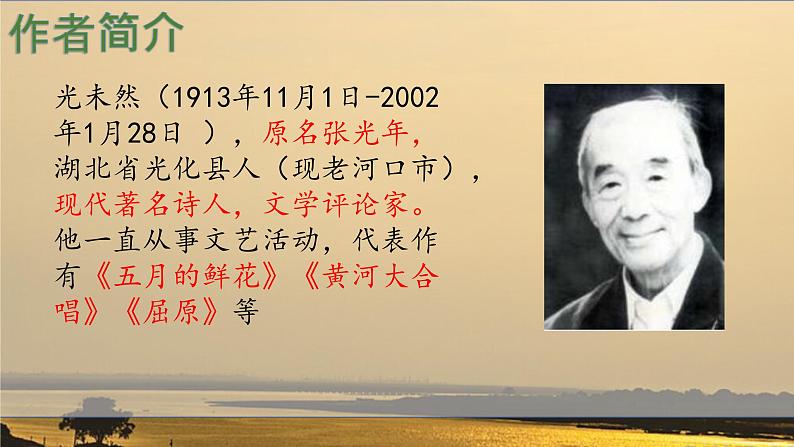 作者简介

光未然（1913年11月1日-2002年1月28日 ），原名张光年，湖北省光化县人（现老河口市），现代著名诗人，文学评论家。他一直从事文艺活动，代表作有《五月的鲜花》《黄河大合唱》《屈原》等